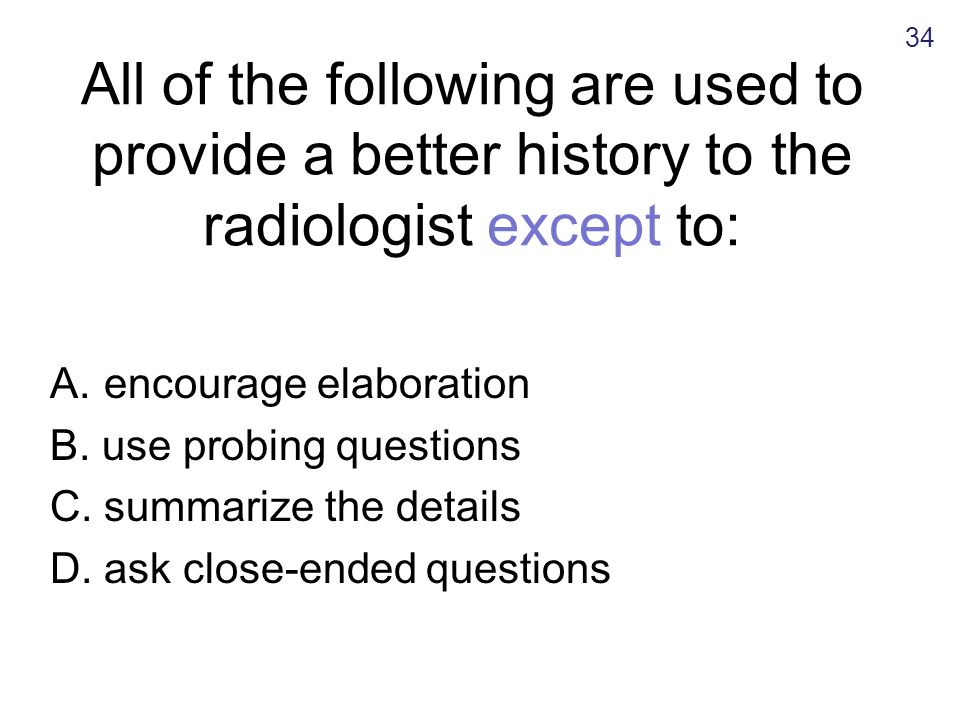 34

All of the following are used to provide a better history to the radiologist except to:

A. encourage elaboration
B. use probing questions
C. summarize the details
D. ask close-ended questions